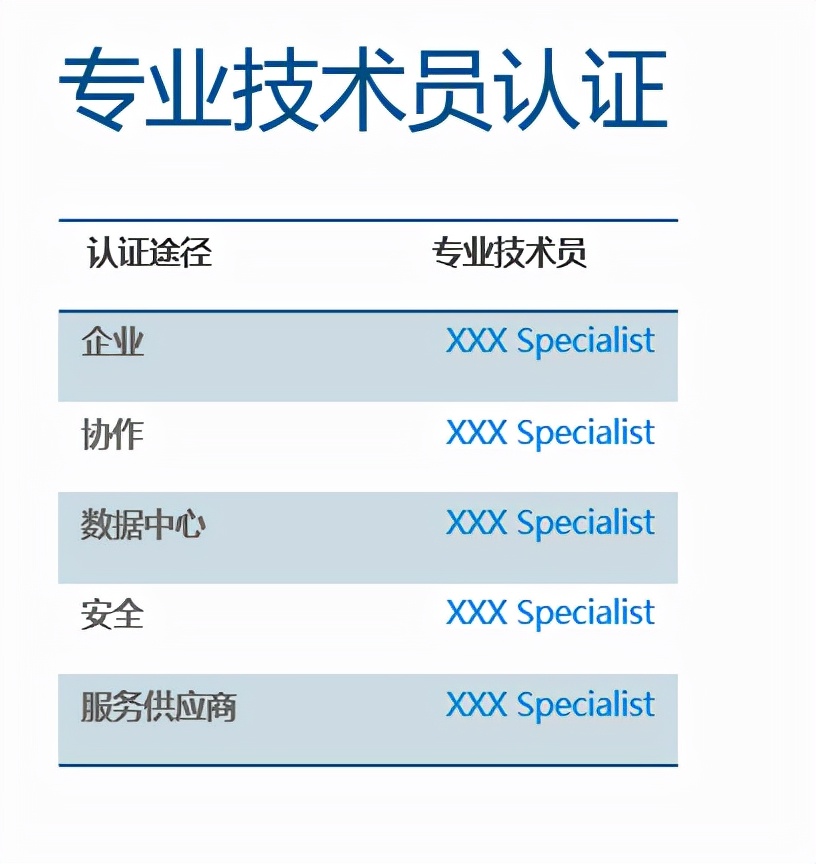 专业技术员认证

| 认证途径 | 专业技术员 |
|---|---|
| 企业 | XXX Specialist |
| 协作 | XXX Specialist |
| 数据中心 | XXX Specialist |
| 安全 | XXX Specialist |
| 服务供应商 | XXX Specialist |